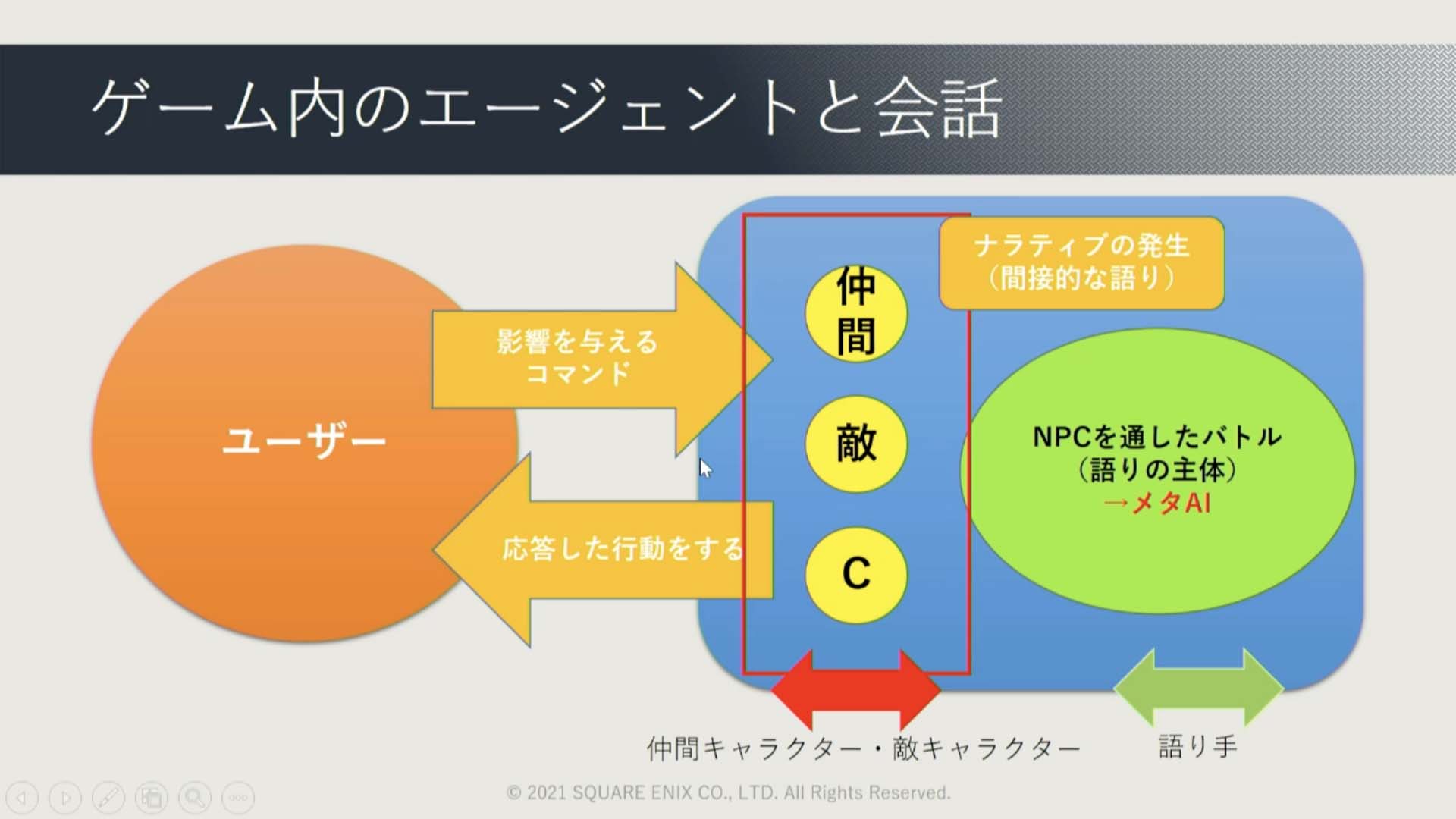 ゲーム内のエージェントと会話

ユーザー

影響を与える
コマンド

応答した行動をする

仲間

敵

C

ナラティブの発生
(間接的な語り)

NPCを通したバトル
(語りの主体)
→メタAI

仲間キャラクター・敵キャラクター

語り手

© 2021 SQUARE ENIX CO., LTD. All Rights Reserved.